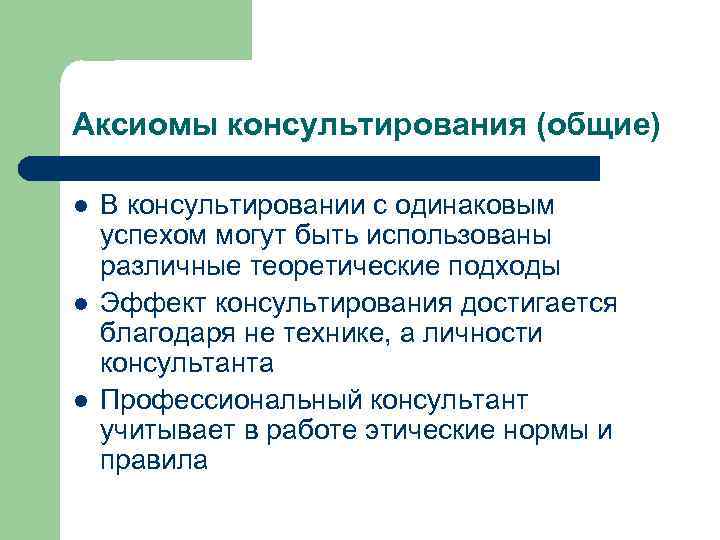 Аксиомы консультирования (общие)

- В консультировании с одинаковым успехом могут быть использованы различные теоретические подходы
- Эффект консультирования достигается благодаря не технике, а личности консультанта
- Профессиональный консультант учитывает в работе этические нормы и правила